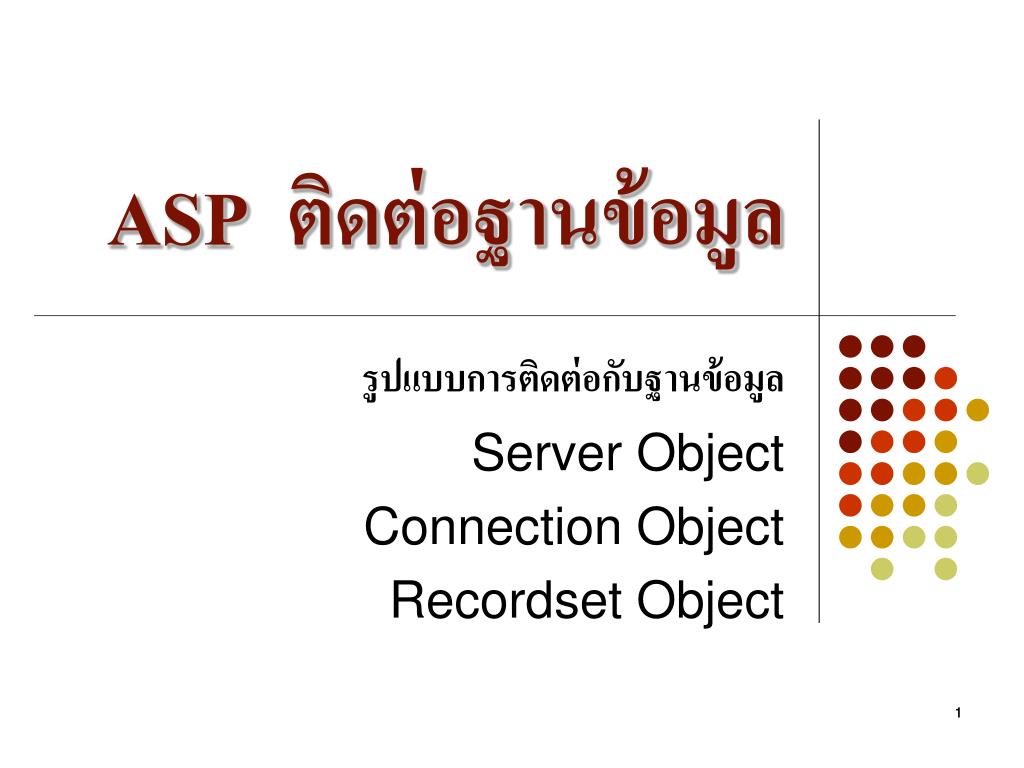 ASP ติดต่อฐานข้อมูล

รูปแบบการติดต่อกับฐานข้อมูล

Server Object

Connection Object

Recordset Object

1